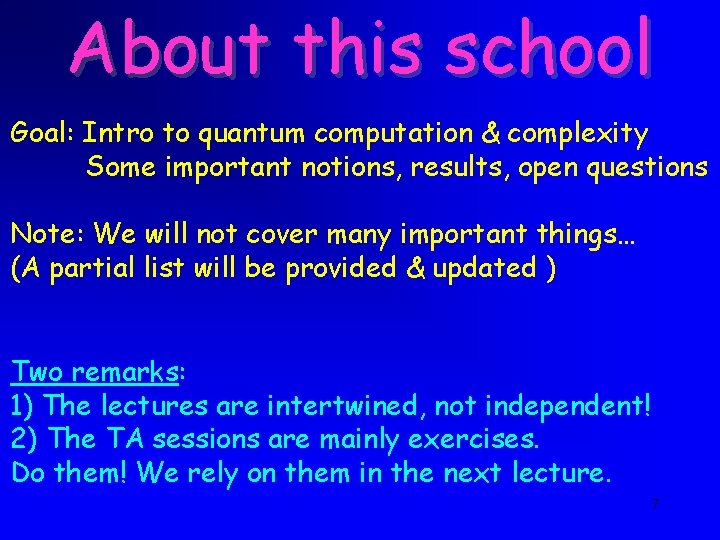 About this school

Goal: Intro to quantum computation & complexity
Some important notions, results, open questions

Note: We will not cover many important things…
(A partial list will be provided & updated )

Two remarks:
1) The lectures are intertwined, not independent!
2) The TA sessions are mainly exercises.
Do them! We rely on them in the next lecture.

7